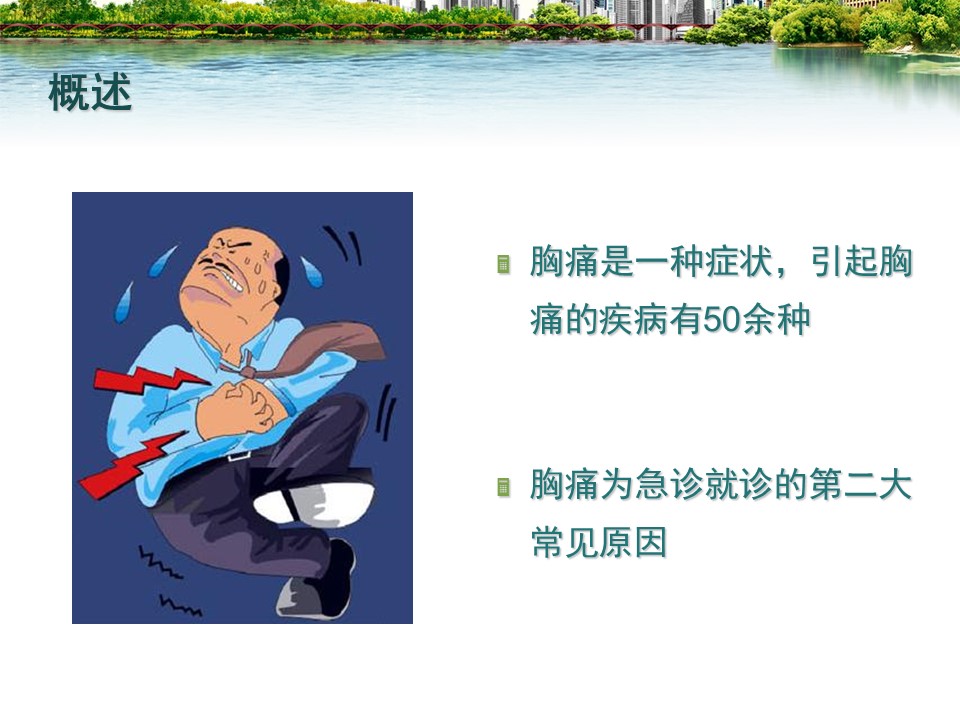 概述

胸痛是一种症状，引起胸痛的疾病有50余种

胸痛为急诊就诊的第二大常见原因